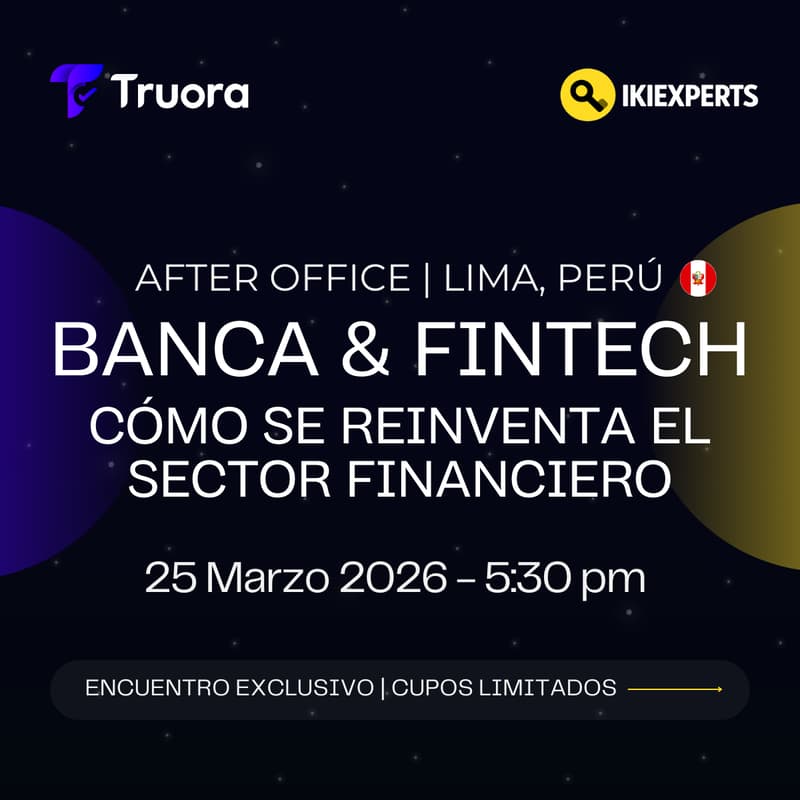 Truora

IKIEXPERTS

AFTER OFFICE | LIMA, PERÚ

BANCA & FINTECH

CÓMO SE REINVENTA EL SECTOR FINANCIERO

25 Marzo 2026 - 5:30 pm

ENCUENTRO EXCLUSIVO | CUPOS LIMITADOS